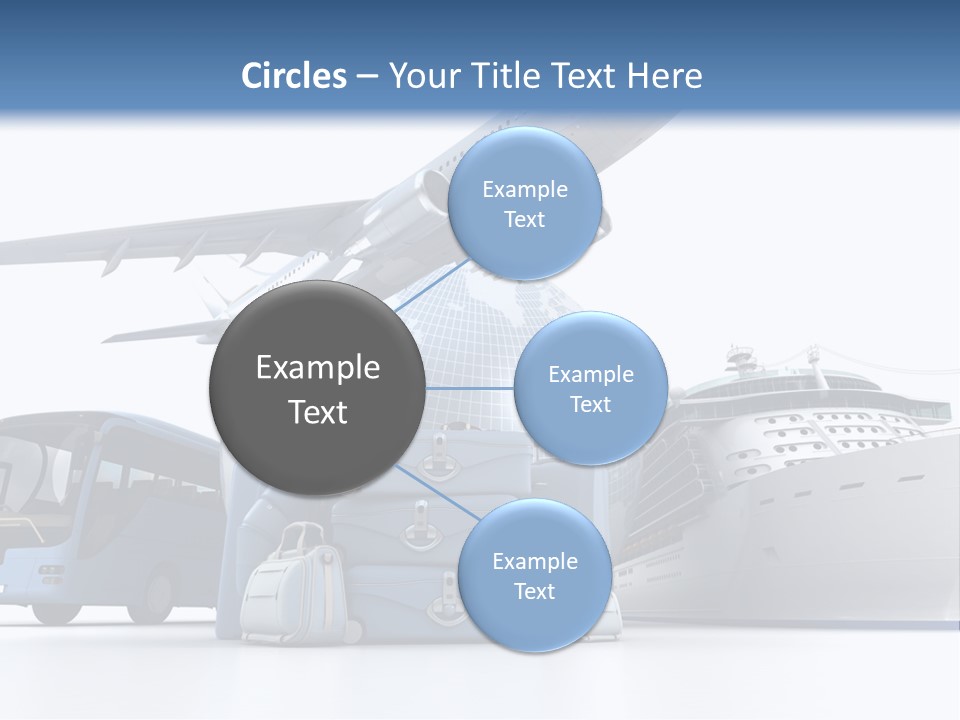 Circles – Your Title Text Here

Example Text

Example Text

Example Text

Example Text